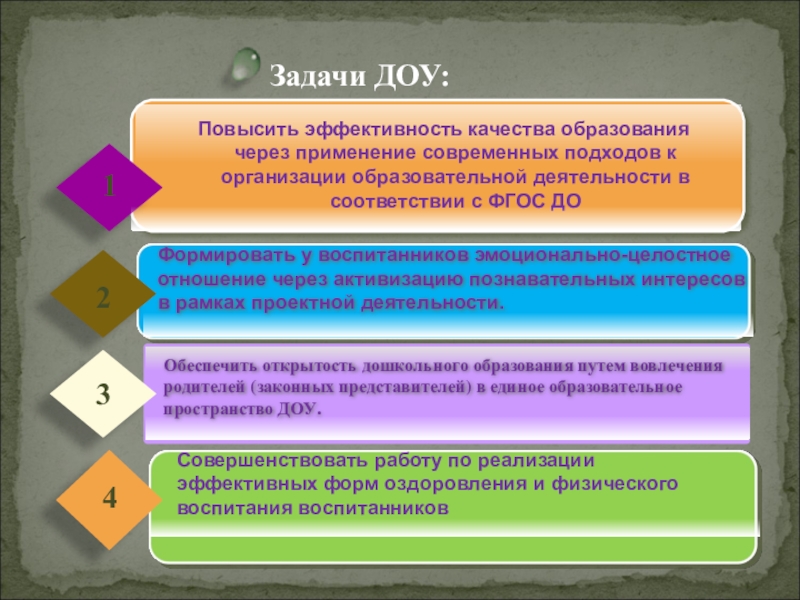 Задачи ДОУ:

1

Повысить эффективность качества образования через применение современных подходов к организации образовательной деятельности в соответствии с ФГОС ДО

2

Формировать у воспитанников эмоционально-целостное отношение через активизацию познавательных интересов в рамках проектной деятельности.

3

Обеспечить открытость дошкольного образования путем вовлечения родителей (законных представителей) в единое образовательное пространство ДОУ.

4

Совершенствовать работу по реализации эффективных форм оздоровления и физического воспитания воспитанников